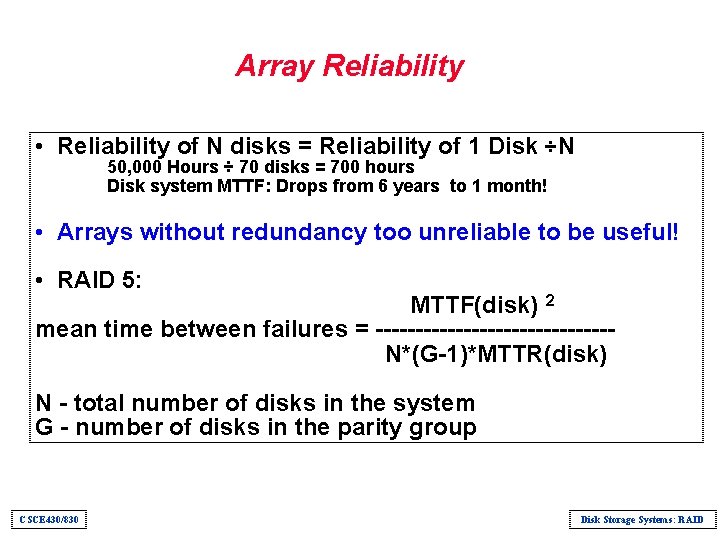 Array Reliability

• Reliability of N disks = Reliability of 1 Disk ÷N

50,000 Hours ÷ 70 disks = 700 hours

Disk system MTTF: Drops from 6 years to 1 month!

• Arrays without redundancy too unreliable to be useful!

• RAID 5:

mean time between failures = $\frac{MTTF(disk)^2}{N*(G-1)*MTTR(disk)}$

N - total number of disks in the system
G - number of disks in the parity group

CSCE430/830

Disk Storage Systems: RAID